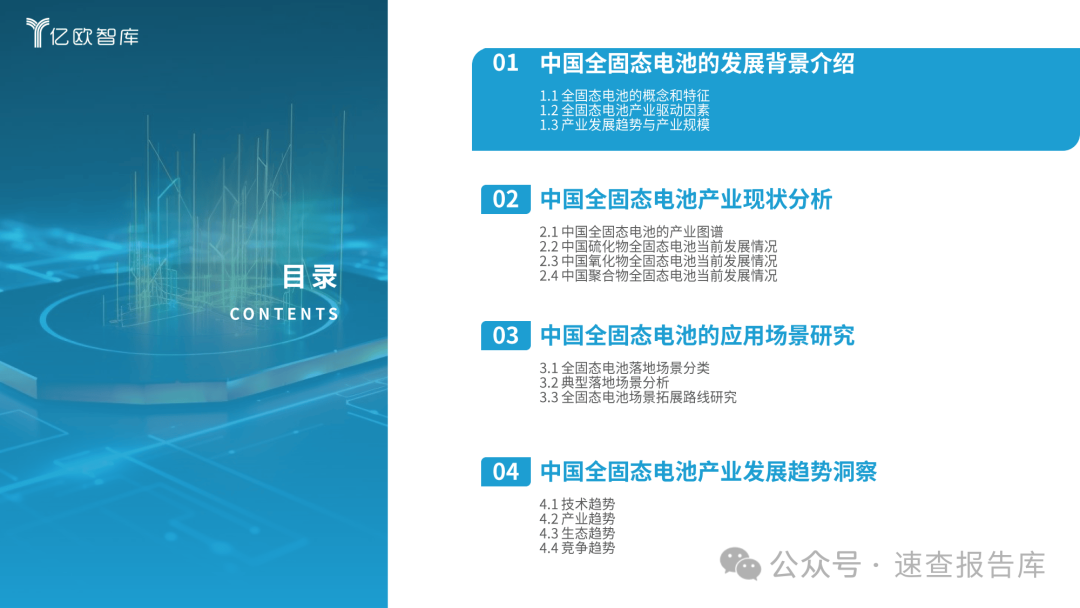 亿欧智库

目录
CONTENTS

01 中国全固态电池的发展背景介绍
1.1 全固态电池的概念和特征
1.2 全固态电池产业驱动因素
1.3 产业发展趋势与产业规模

02 中国全固态电池产业现状分析
2.1 中国全固态电池的产业图谱
2.2 中国硫化物全固态电池当前发展情况
2.3 中国氧化物全固态电池当前发展情况
2.4 中国聚合物全固态电池当前发展情况

03 中国全固态电池的应用场景研究
3.1 全固态电池落地场景分类
3.2 典型落地场景分析
3.3 全固态电池场景拓展路线研究

04 中国全固态电池产业发展趋势洞察
4.1 技术趋势
4.2 产业趋势
4.3 生态趋势
4.4 竞争趋势

公众号 · 速查报告库